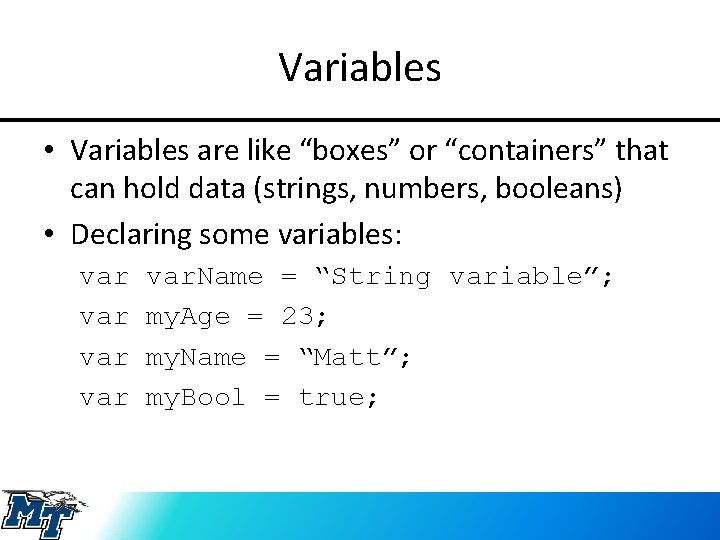 Variables

• Variables are like “boxes” or “containers” that can hold data (strings, numbers, booleans)
• Declaring some variables:

var varName = “String variable”;
var myAge = 23;
var myName = “Matt”;
var myBool = true;

MT